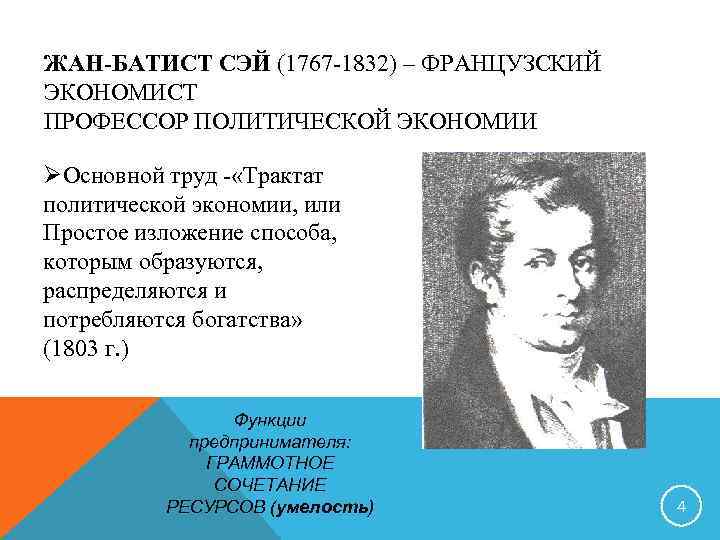 ЖАН-БАТИСТ СЭЙ (1767-1832) – ФРАНЦУЗСКИЙ ЭКОНОМИСТ
ПРОФЕССОР ПОЛИТИЧЕСКОЙ ЭКОНОМИИ

➢Основной труд -«Трактат политической экономии, или Простое изложение способа, которым образуются, распределяются и потребляются богатства» (1803 г.)

Функции предпринимателя: ГРАММОТНОЕ СОЧЕТАНИЕ РЕСУРСОВ (умелость)

4